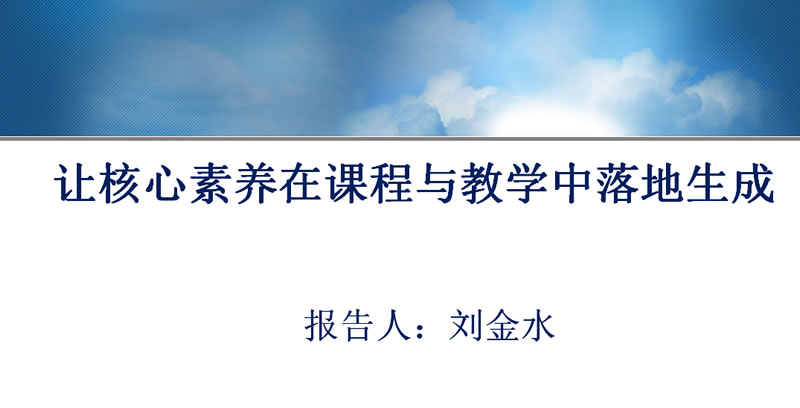 让核心素养在课程与教学中落地生成

报告人：刘金水